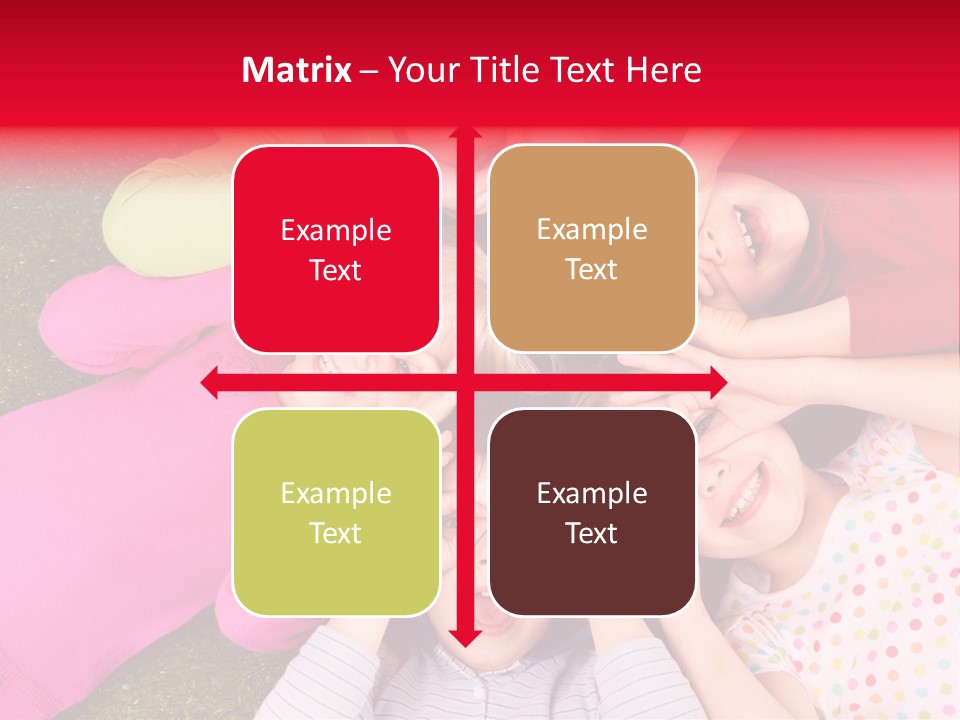 Matrix – Your Title Text Here

Example Text

Example Text

Example Text

Example Text